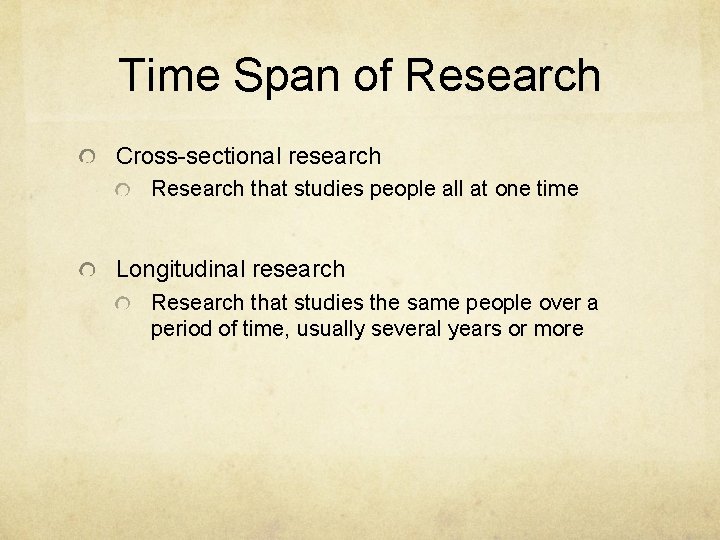 Time Span of Research

• Cross-sectional research
• Research that studies people all at one time

• Longitudinal research
• Research that studies the same people over a period of time, usually several years or more